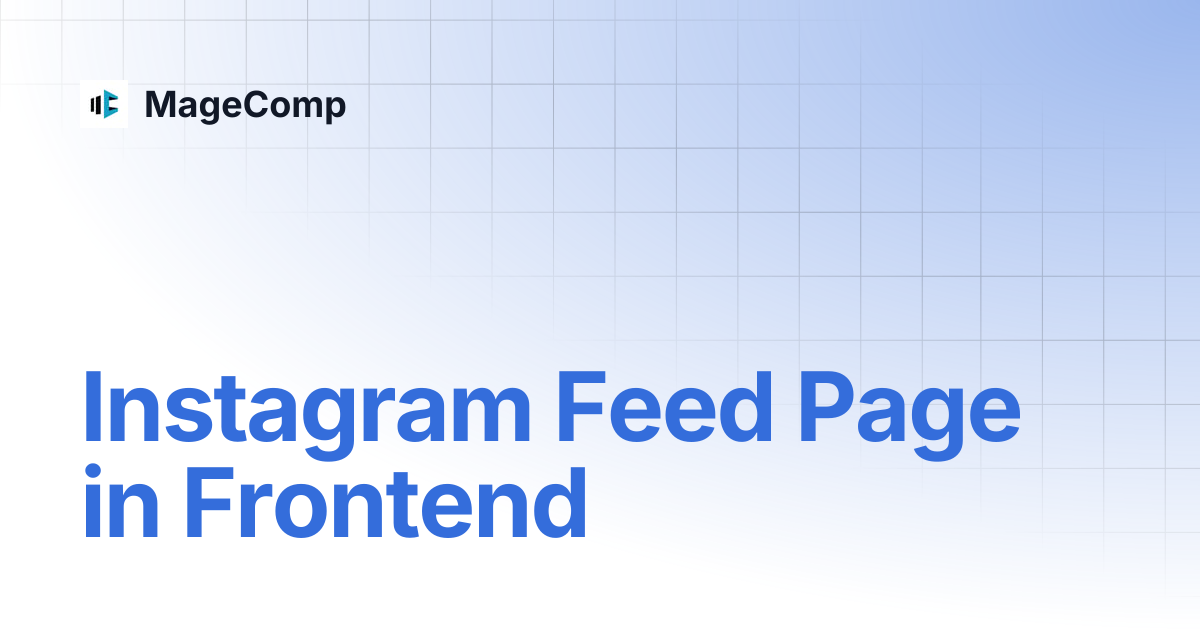 MageComp

Instagram Feed Page in Frontend